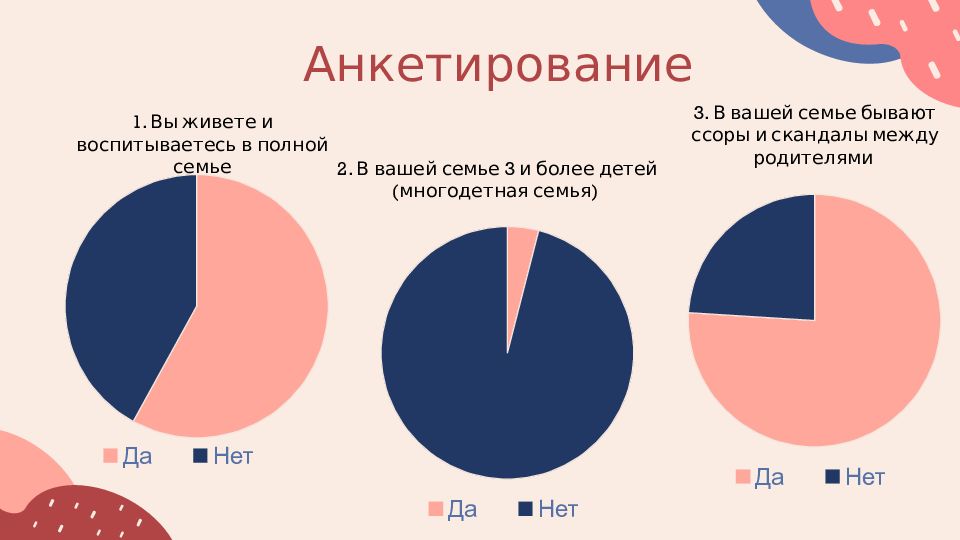 Анкетирование

1. Вы живете и воспитываетесь в полной семье

Да Нет

2. В вашей семье 3 и более детей (многодетная семья)

Да Нет

3. В вашей семье бывают ссоры и скандалы между родителями

Да Нет